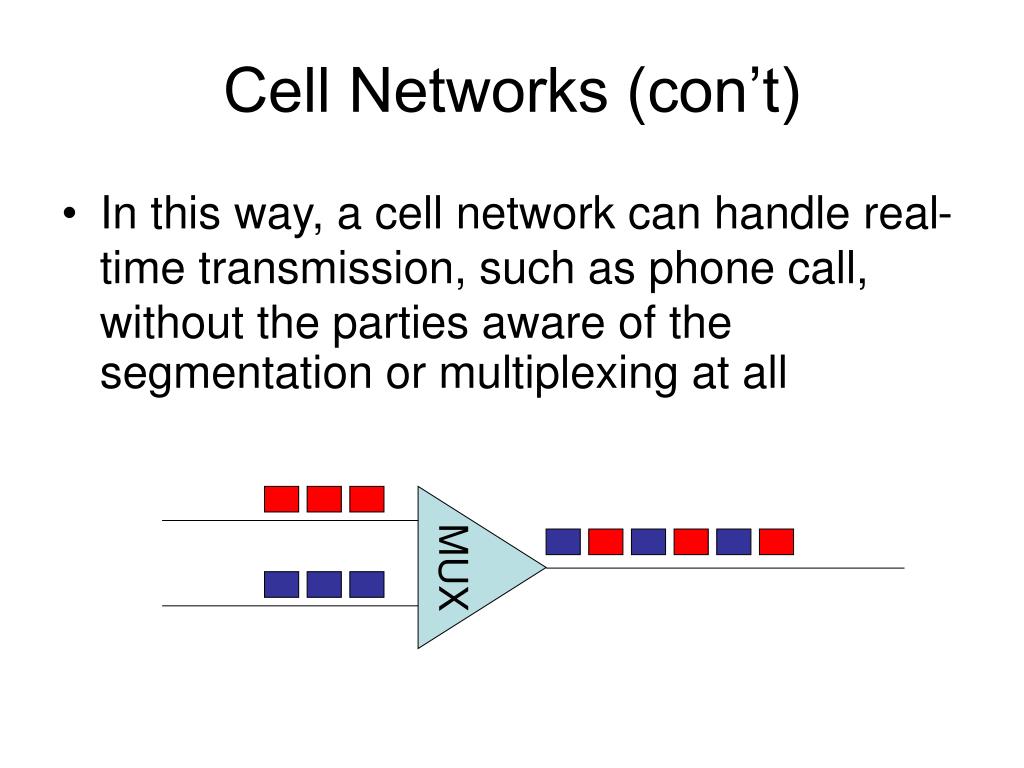 Cell Networks (con't)

• In this way, a cell network can handle real-time transmission, such as phone call, without the parties aware of the segmentation or multiplexing at all

MUX